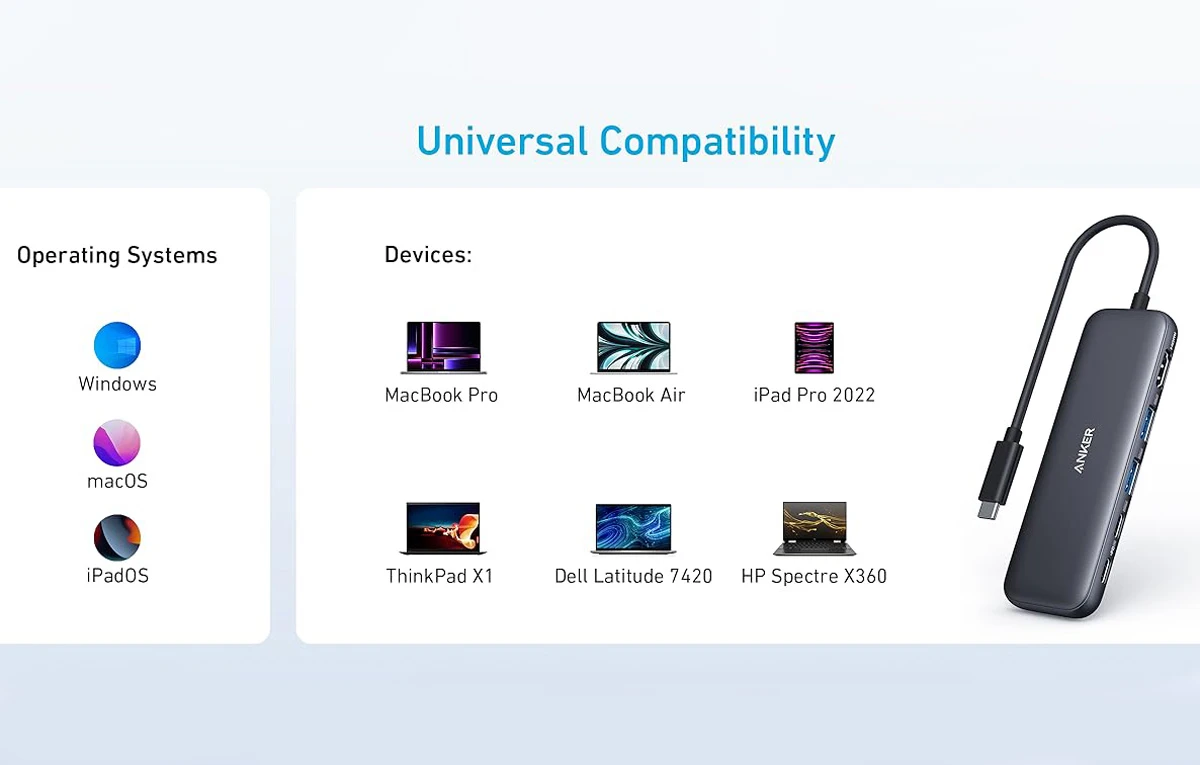 Universal Compatibility

Operating Systems

Windows

macOS

iPadOS

Devices:

MacBook Pro

MacBook Air

iPad Pro 2022

ThinkPad X1

Dell Latitude 7420

HP Spectre X360

ANKER